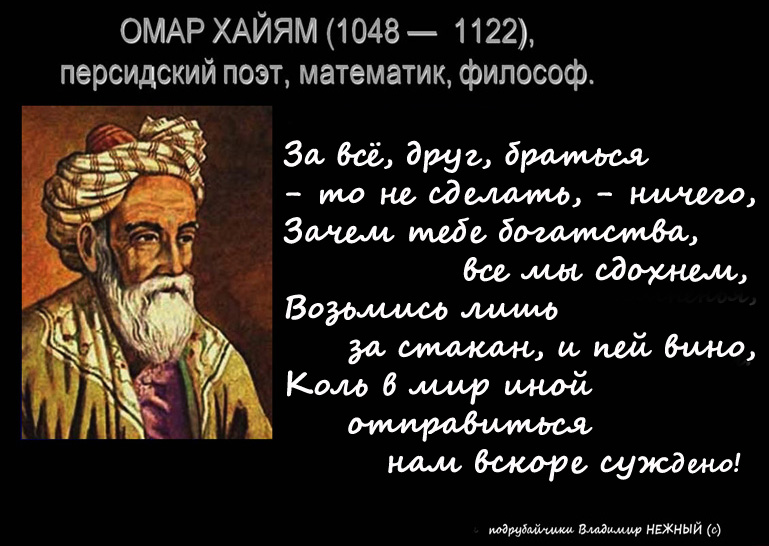 ОМАР ХАЙЯМ (1048 — 1122),
персидский поэт, математик, философ.

За всё, друг, браться
– то не сделать, – ничего,
Зачем тебе богатства,
все мы сдохнем,
Возьмись лишь
за стакан, и пей вино,
Коль в мир иной
отправиться
нам вскоре суждено!

подрубайчики Владимир НЕЖНЫЙ (с)